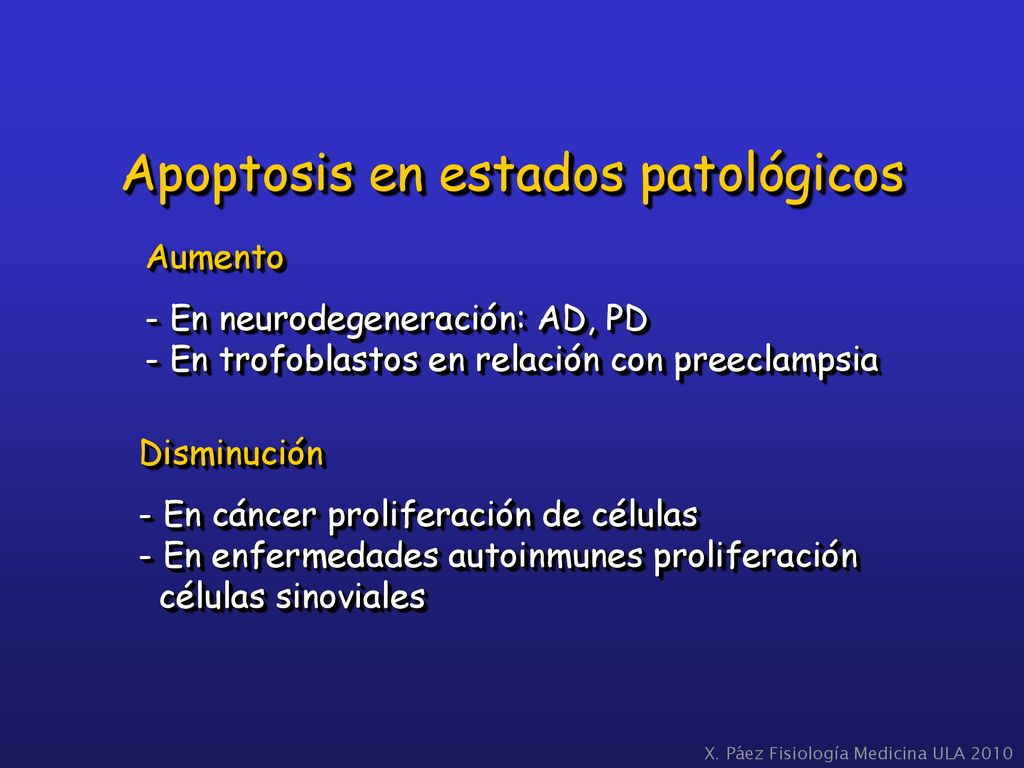 Apoptosis en estados patológicos

Aumento

- En neurodegeneración: AD, PD
- En trofoblastos en relación con preeclampsia

Disminución

- En cáncer proliferación de células
- En enfermedades autoinmunes proliferación células sinoviales

X. Páez Fisiología Medicina ULA 2010